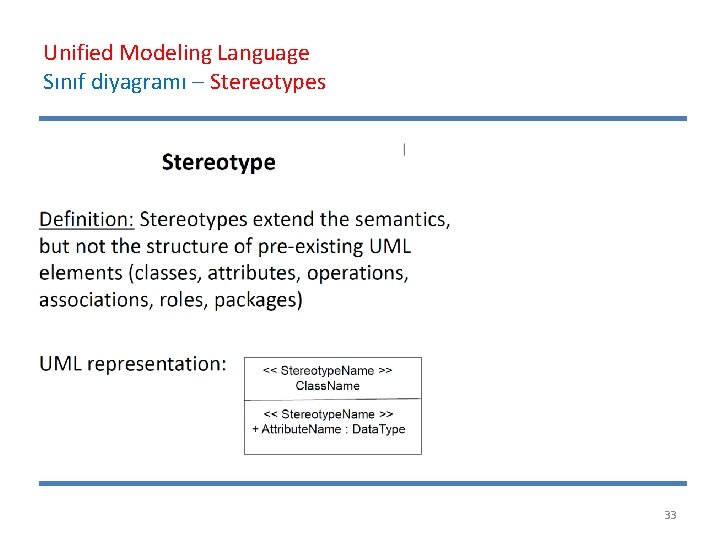 Unified Modeling Language
Sınıf diyagramı – Stereotypes

Stereotype

Definition: Stereotypes extend the semantics, but not the structure of pre-existing UML elements (classes, attributes, operations, associations, roles, packages)

UML representation:

<< StereotypeName >>
ClassName

<< StereotypeName >>
+ AttributeName : DataType

33